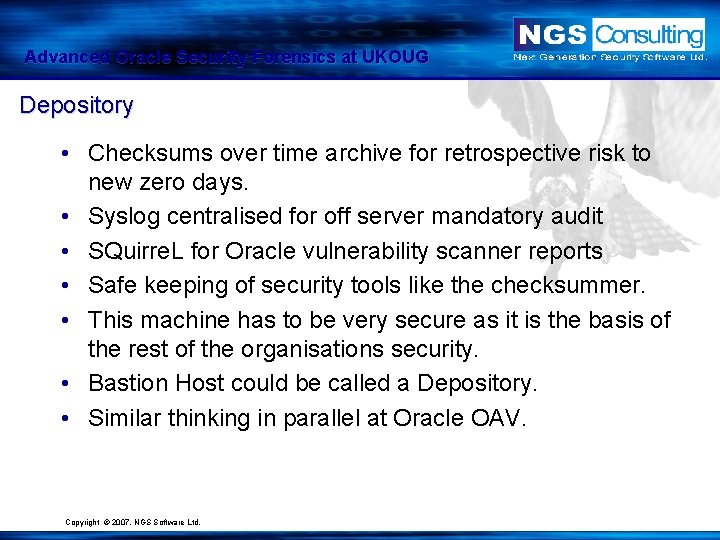 Advanced Oracle Security Forensics at UKOUG

NGS Consulting
Next Generation Security Software Ltd.

Depository

• Checksums over time archive for retrospective risk to new zero days.
• Syslog centralised for off server mandatory audit
• SQuirreL for Oracle vulnerability scanner reports
• Safe keeping of security tools like the checksummer.
• This machine has to be very secure as it is the basis of the rest of the organisations security.
• Bastion Host could be called a Depository.
• Similar thinking in parallel at Oracle OAV.

Copyright © 2007. NGS Software Ltd.